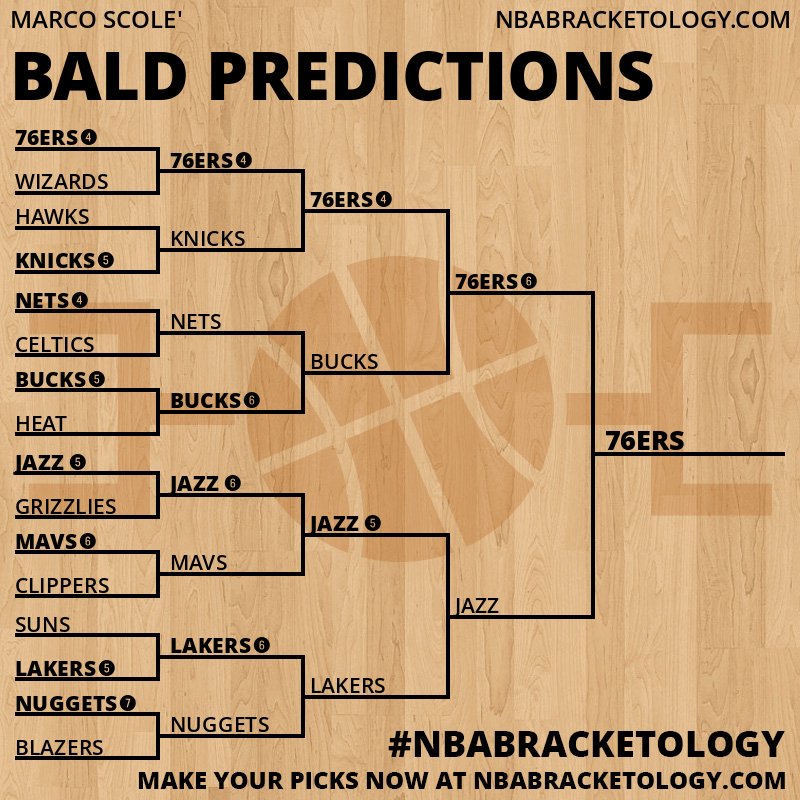 MARCO SCOLE'
NBABRACKETOLOGY.COM

BALD PREDICTIONS

76ERS 4
WIZARDS
HAWKS
KNICKS 5
NETS 4
CELTICS
BUCKS 5
HEAT
JAZZ 5
GRIZZLIES
MAVS 6
CLIPPERS
SUNS
LAKERS 5
NUGGETS 7
BLAZERS

76ERS 4
KNICKS
NETS
BUCKS 6
JAZZ 6
MAVS
LAKERS 6
NUGGETS

76ERS 4
BUCKS
JAZZ 5
LAKERS

76ERS 6
JAZZ

76ERS

#NBABRACKETOLOGY
MAKE YOUR PICKS NOW AT NBABRACKETOLOGY.COM